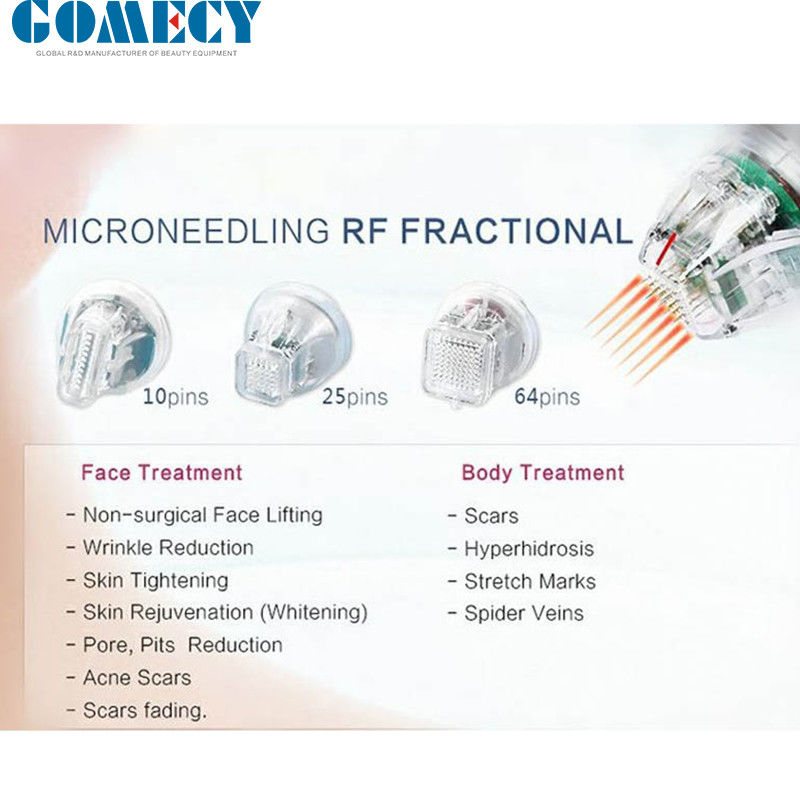 GOMECY
GLOBAL R&D MANUFACTURER OF BEAUTY EQUIPMENT

MICRONEEDLING RF FRACTIONAL

10pins
25pins
64pins

Face Treatment
- Non-surgical Face Lifting
- Wrinkle Reduction
- Skin Tightening
- Skin Rejuvenation (Whitening)
- Pore, Pits Reduction
- Acne Scars
- Scars fading.

Body Treatment
- Scars
- Hyperhidrosis
- Stretch Marks
- Spider Veins